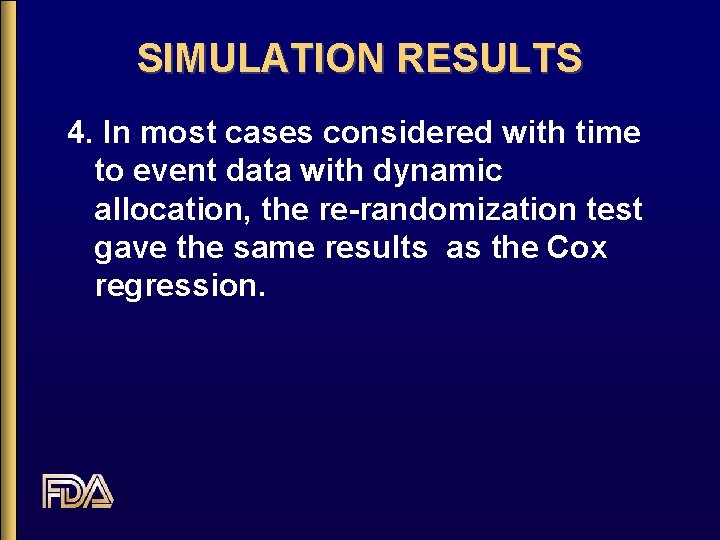 SIMULATION RESULTS

4. In most cases considered with time to event data with dynamic allocation, the re-randomization test gave the same results  as the Cox regression.

FDA